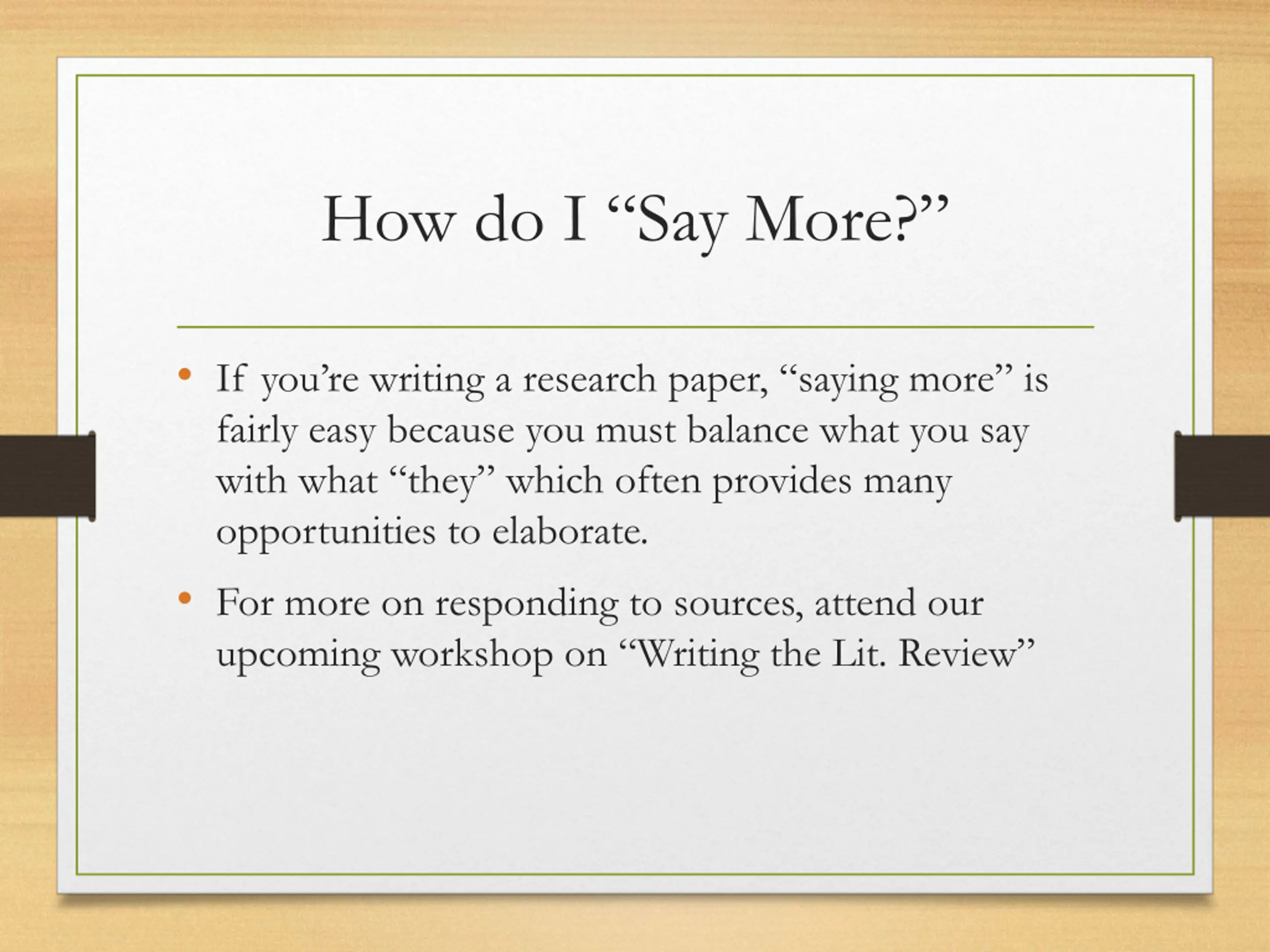 How do I “Say More?”

• If you’re writing a research paper, “saying more” is fairly easy because you must balance what you say with what “they” which often provides many opportunities to elaborate.

• For more on responding to sources, attend our upcoming workshop on “Writing the Lit. Review”